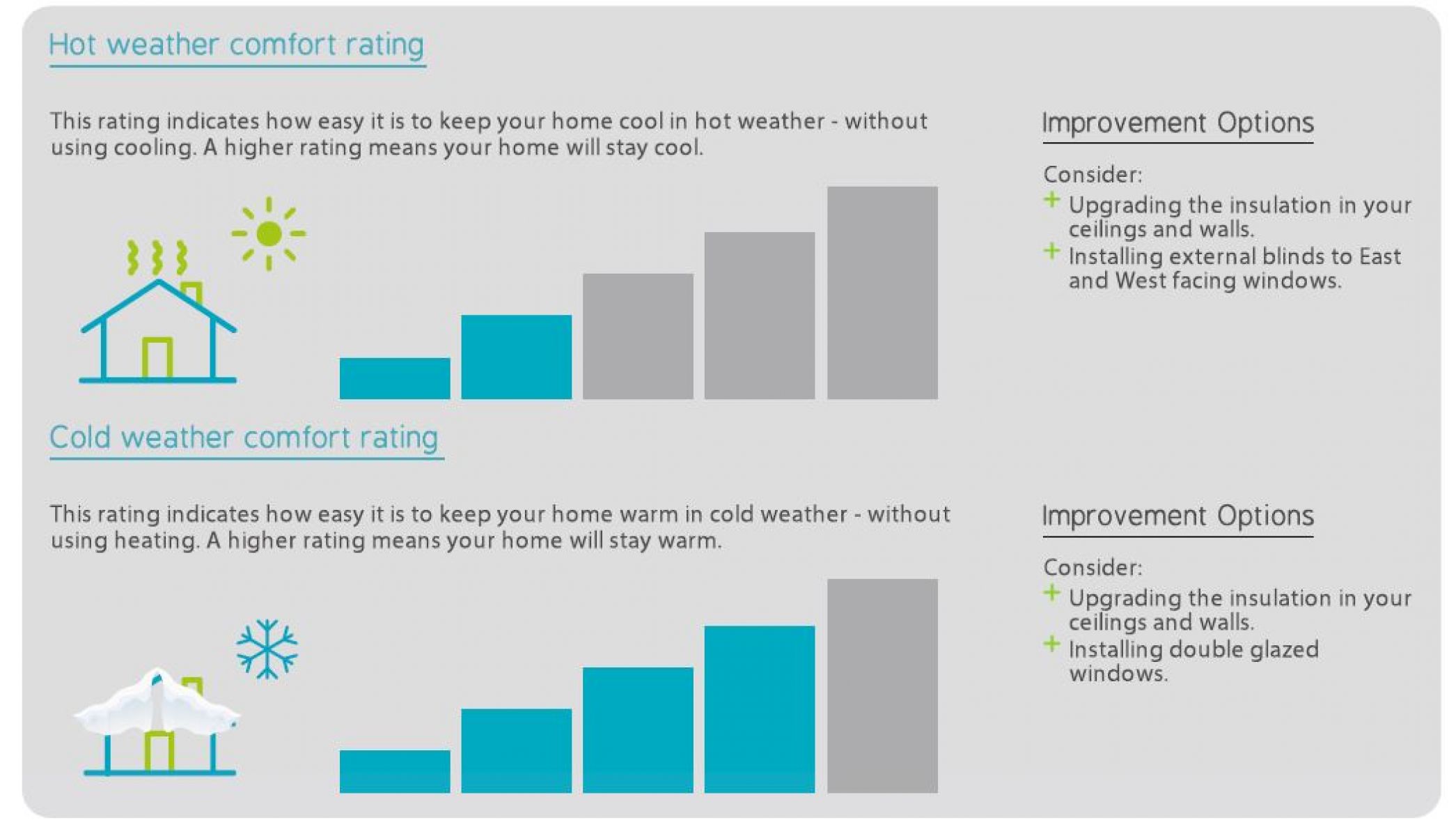 Hot weather comfort rating

This rating indicates how easy it is to keep your home cool in hot weather - without using cooling. A higher rating means your home will stay cool.

Improvement Options

Consider:
+ Upgrading the insulation in your ceilings and walls.
+ Installing external blinds to East and West facing windows.

Cold weather comfort rating

This rating indicates how easy it is to keep your home warm in cold weather - without using heating. A higher rating means your home will stay warm.

Improvement Options

Consider:
+ Upgrading the insulation in your ceilings and walls.
+ Installing double glazed windows.